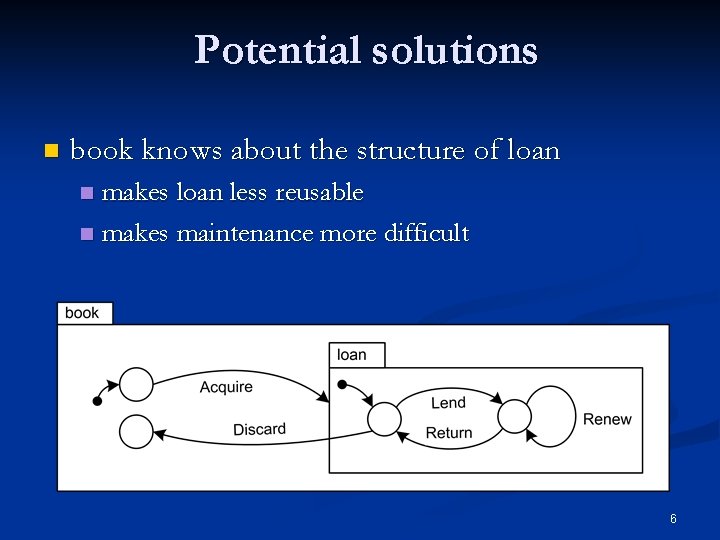 Potential solutions

book knows about the structure of loan

makes loan less reusable

makes maintenance more difficult

book

loan

Acquire

Discard

Lend

Return

Renew

6